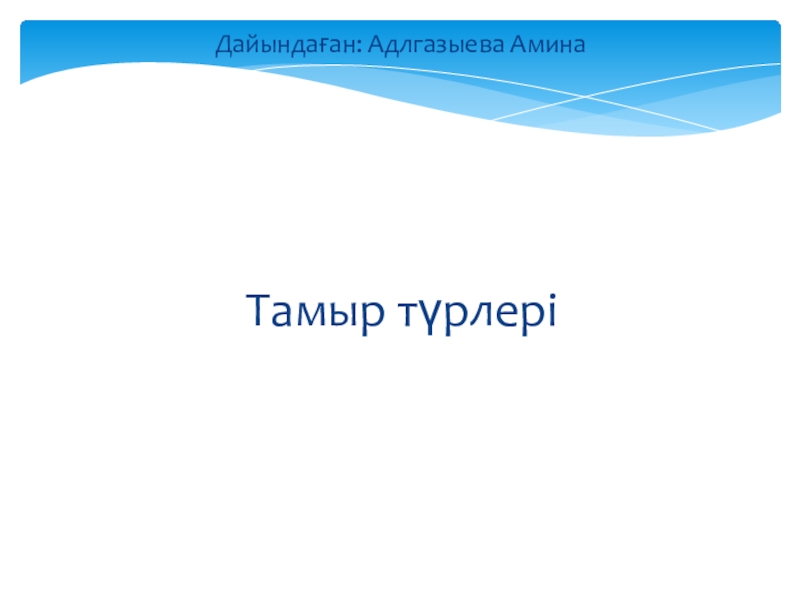 Дайындаған: Адлгазыева Амина

Тамыр түрлері